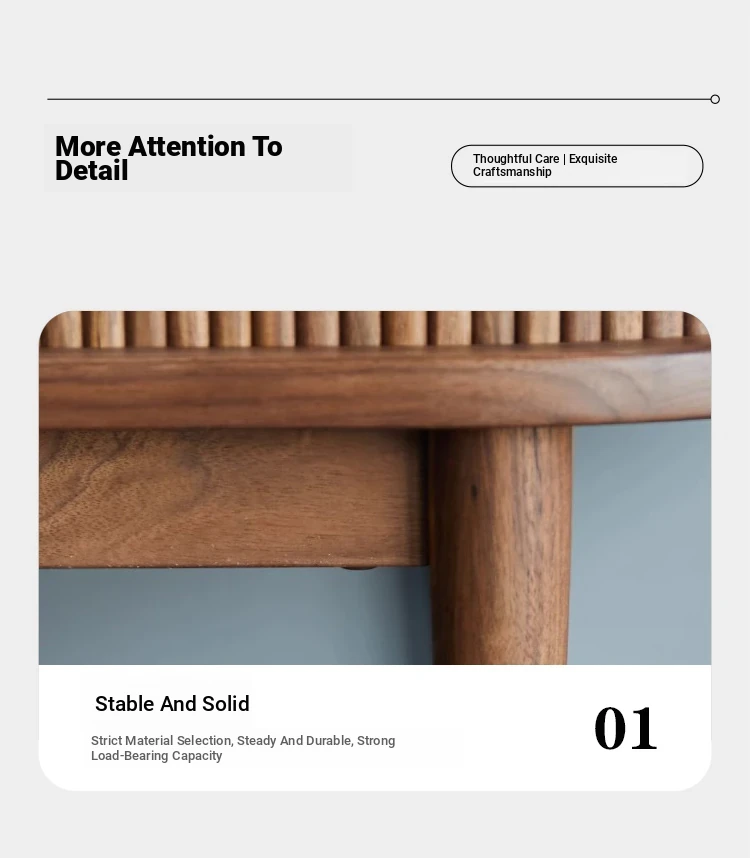 More Attention To Detail

Thoughtful Care | Exquisite Craftsmanship

Stable And Solid

Strict Material Selection, Steady And Durable, Strong Load-Bearing Capacity

01